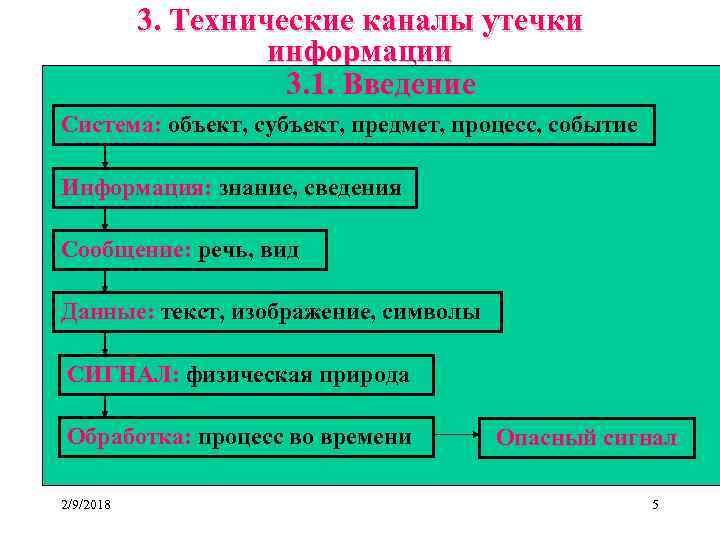 3. Технические каналы утечки информации

3.1. Введение

Система: объект, субъект, предмет, процесс, событие

Информация: знание, сведения

Сообщение: речь, вид

Данные: текст, изображение, символы

СИГНАЛ: физическая природа

Обработка: процесс во времени

Опасный сигнал

2/9/2018

5